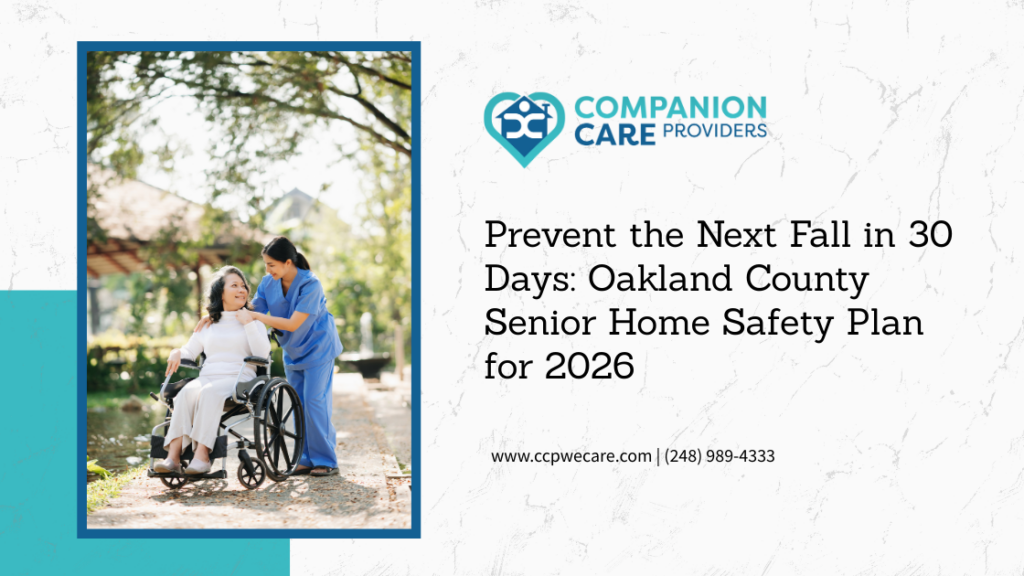 CCP

COMPANION CARE PROVIDERS

Prevent the Next Fall in 30 Days: Oakland County Senior Home Safety Plan for 2026

www.ccpwecare.com | (248) 989-4333